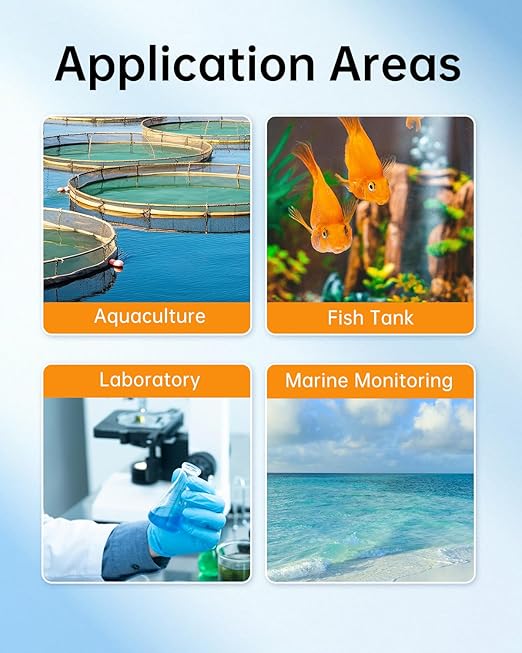 Application Areas

Aquaculture

Fish Tank

Laboratory

Marine Monitoring